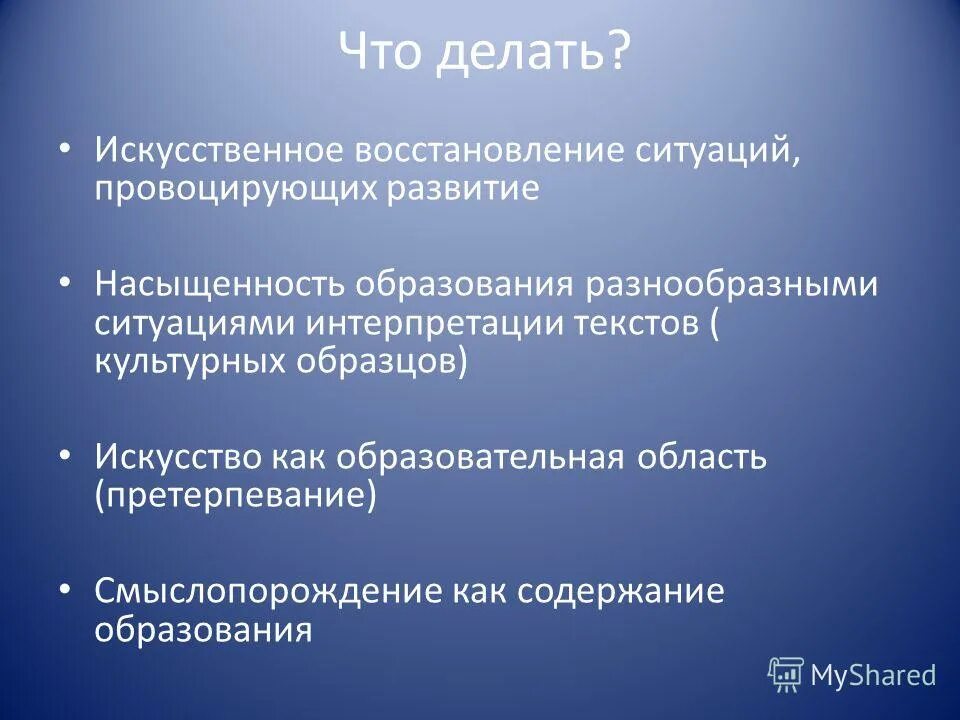 Что делать?

• Искусственное восстановление ситуаций, провоцирующих развитие

• Насыщенность образования разнообразными ситуациями интерпретации текстов ( культурных образцов)

• Искусство как образовательная область (претерпевание)

• Смыслопорождение как содержание образования

MyShared